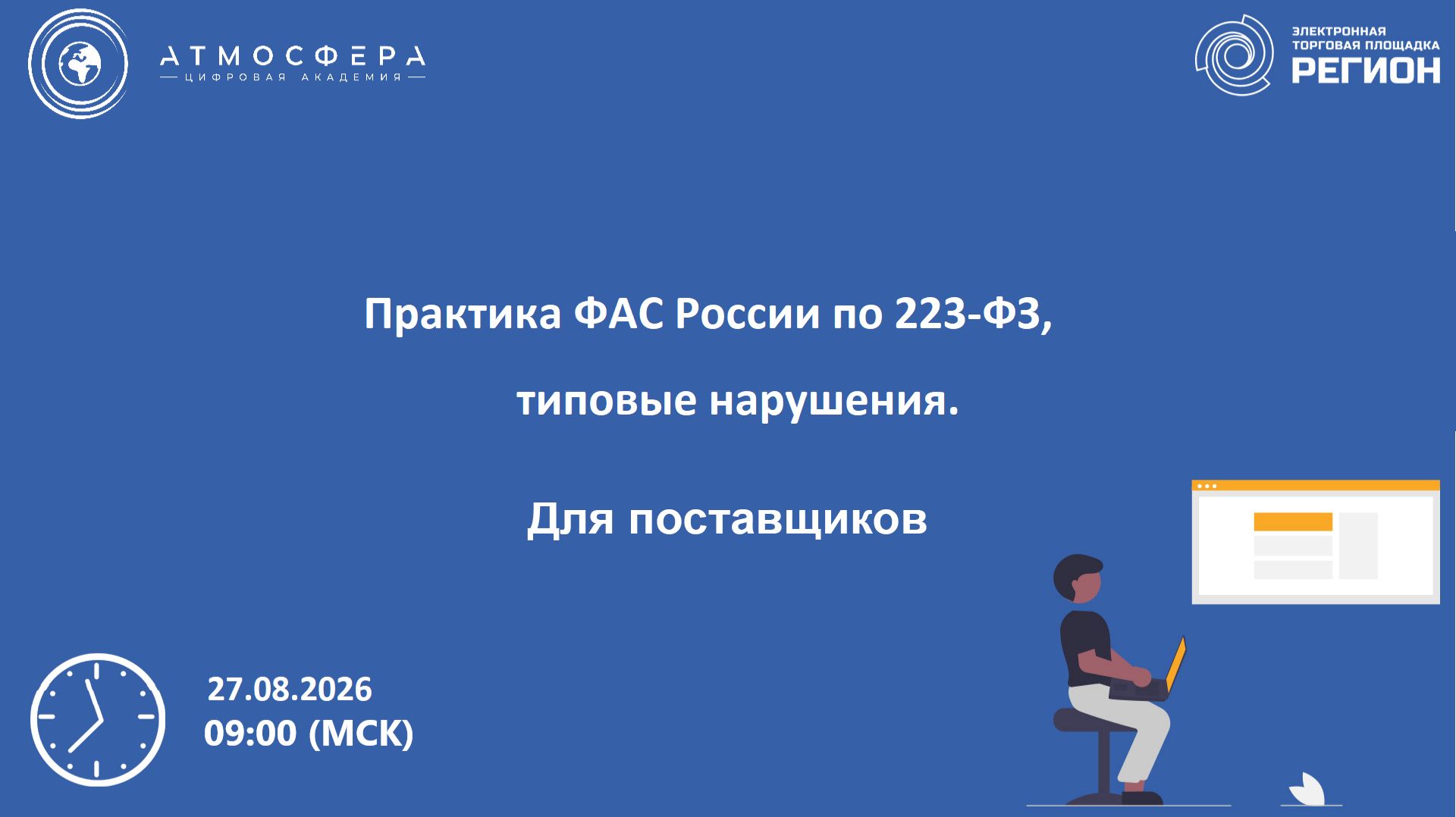 АТМОСФЕРА
ЦИФРОВАЯ АКАДЕМИЯ

ЭЛЕКТРОННАЯ ТОРГОВАЯ ПЛОЩАДКА
РЕГИОН

Практика ФАС России по 223-ФЗ,

типовые нарушения.

Для поставщиков

27.08.2026
09:00 (МСК)